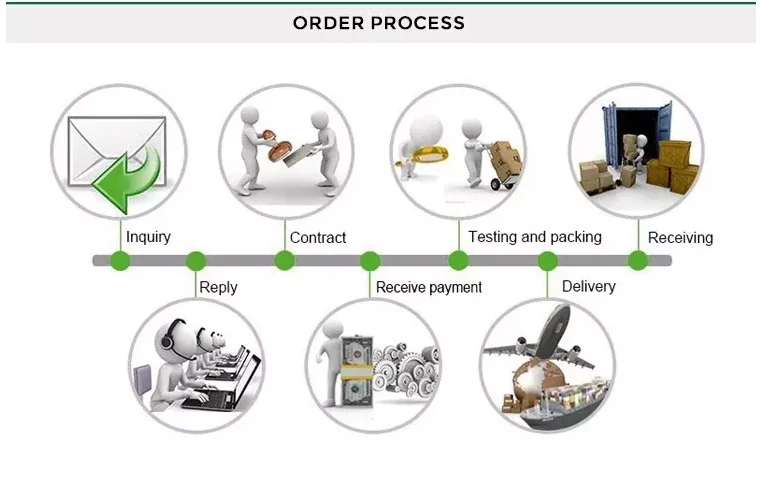 ORDER PROCESS

Inquiry

Reply

Contract

Receive payment

Testing and packing

Delivery

Receiving